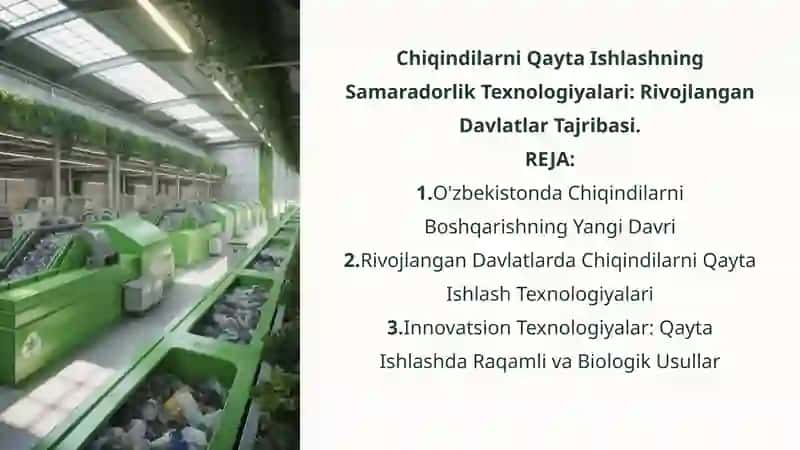 Chiqindilarni Qayta Ishlashning Samaradorlik Texnologiyalari: Rivojlangan Davlatlar Tajribasi.

REJA:

1.O'zbekistonda Chiqindilarni Boshqarishning Yangi Davri

2.Rivojlangan Davlatlarda Chiqindilarni Qayta Ishlash Texnologiyalari

3.Innovatsion Texnologiyalar: Qayta Ishlashda Raqamli va Biologik Usullar